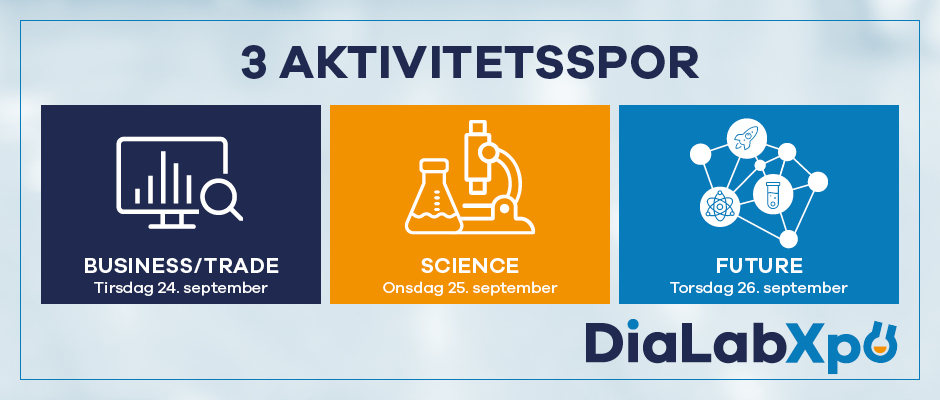 3 AKTIVITETSSPOR

BUSINESS/TRADE
Tirsdag 24. september

SCIENCE
Onsdag 25. september

FUTURE
Torsdag 26. september

DiaLabXpo